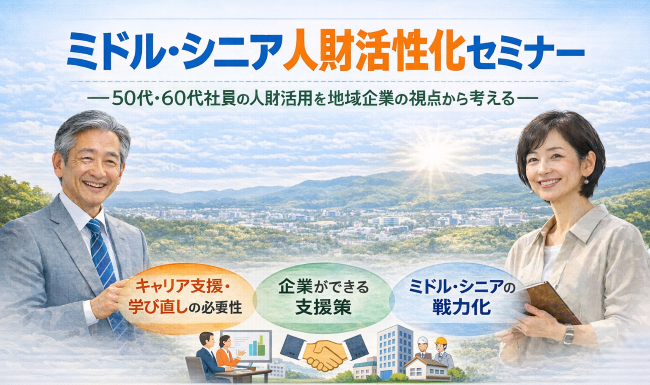 ミドル・シニア人財活性化セミナー

―50代・60代社員の人財活用を地域企業の視点から考える―

キャリア支援・学び直しの必要性

企業ができる支援策

ミドル・シニアの戦力化